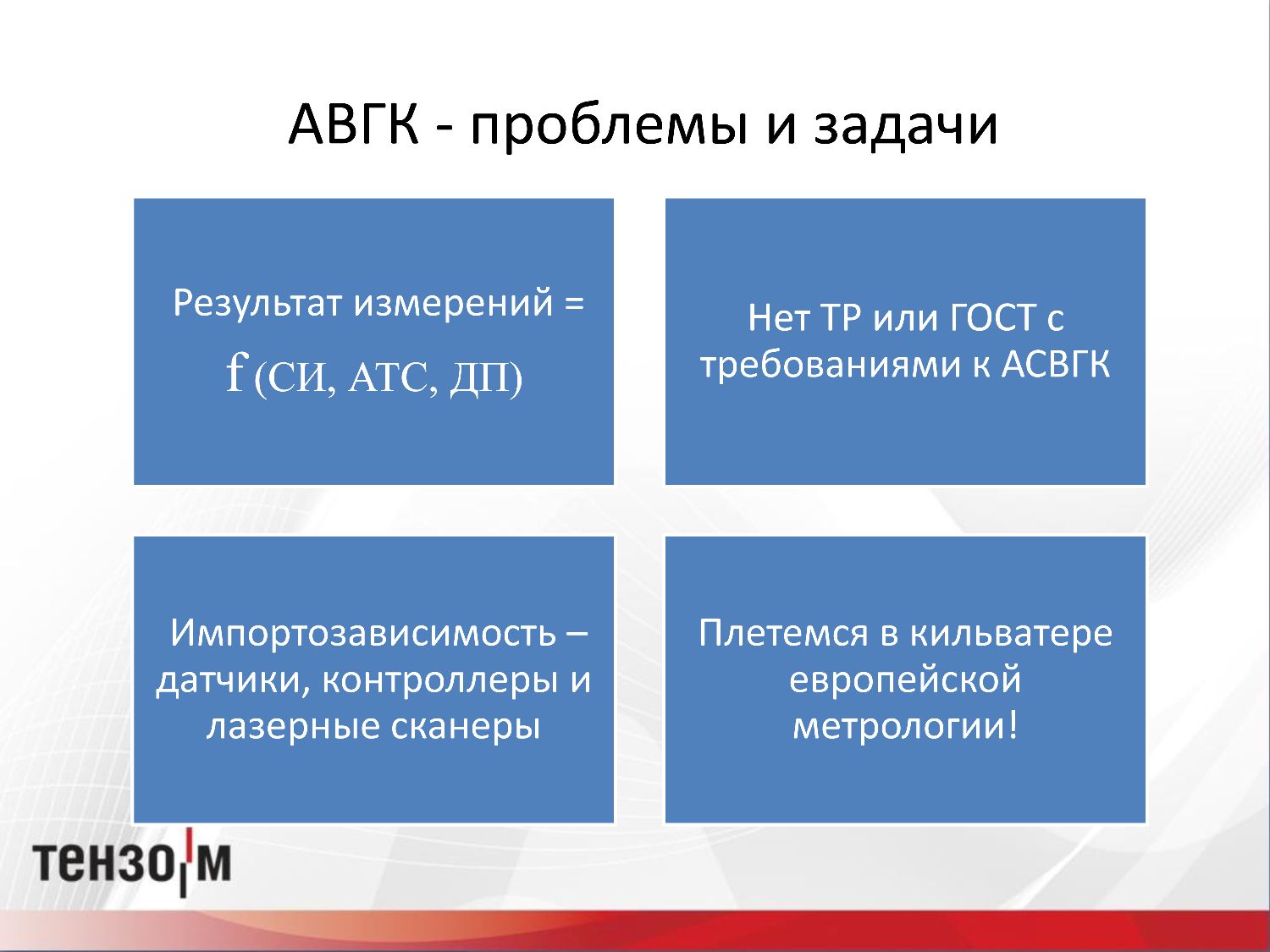 АВГК - проблемы и задачи

Результат измерений = f (СИ, АТС, ДП)

Нет ТР или ГОСТ с требованиями к АСВГК

Импортозависимость – датчики, контроллеры и лазерные сканеры

Плетемся в кильватере европейской метрологии!

тензо|м